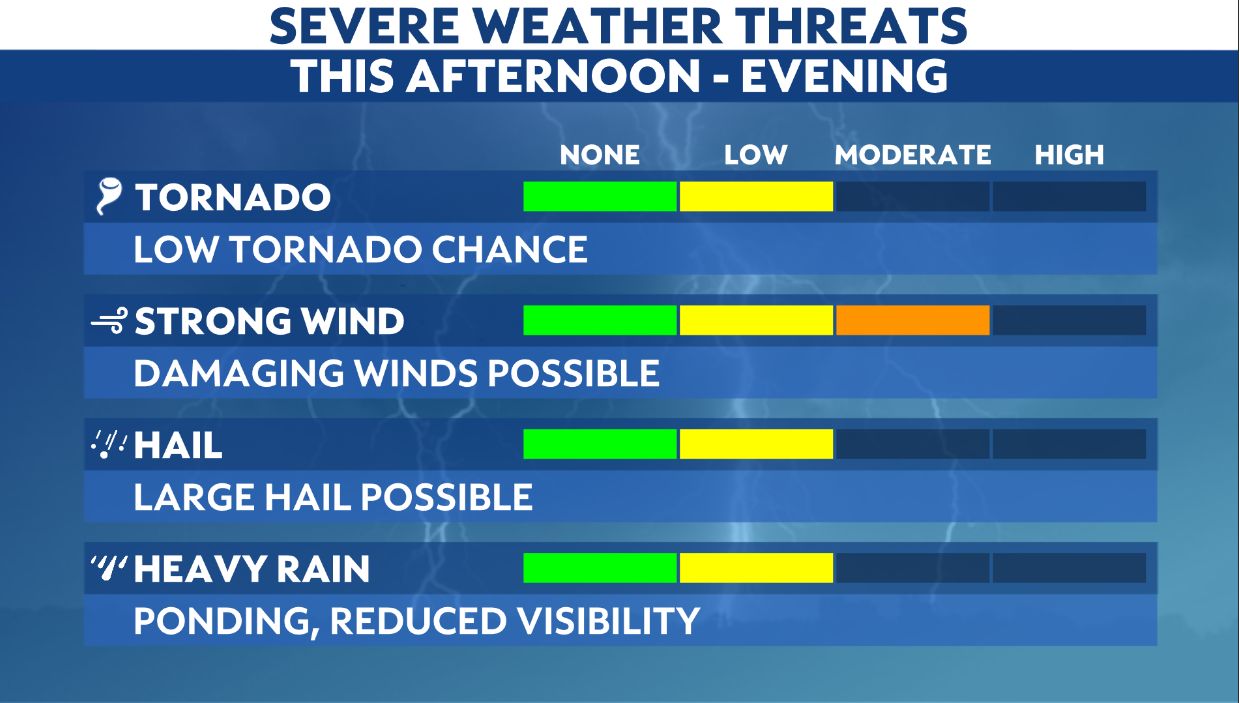 SEVERE WEATHER THREATS
THIS AFTERNOON - EVENING

NONE LOW MODERATE HIGH

TORNADO
LOW TORNADO CHANCE

STRONG WIND
DAMAGING WINDS POSSIBLE

HAIL
LARGE HAIL POSSIBLE

HEAVY RAIN
PONDING, REDUCED VISIBILITY